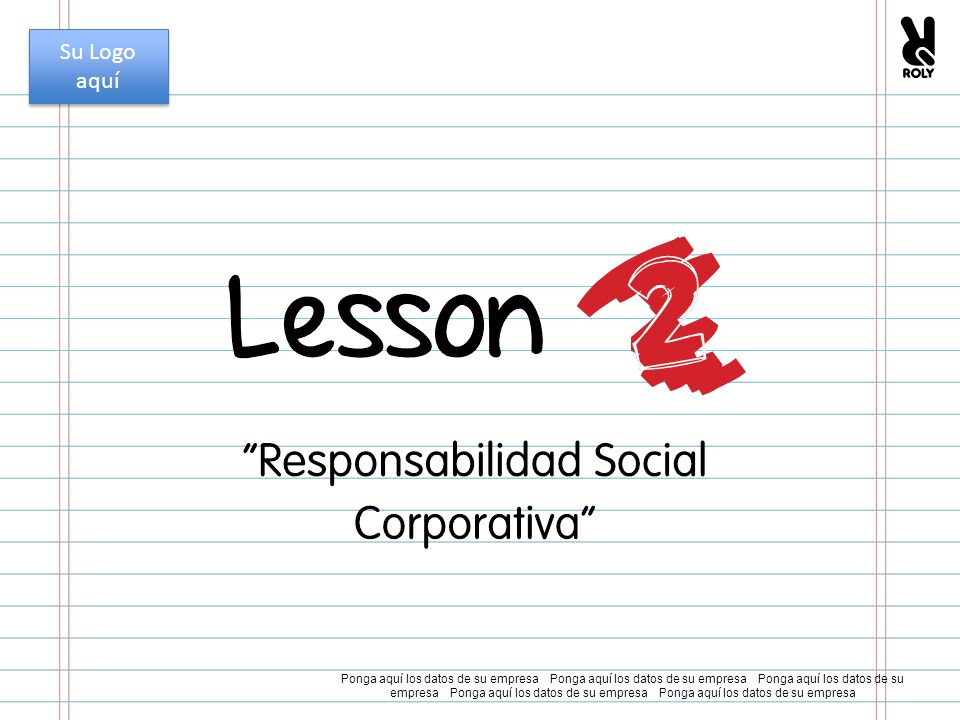 Su Logo aquí

ROLY

Lesson 2

"Responsabilidad Social Corporativa"

Ponga aquí los datos de su empresa Ponga aquí los datos de su empresa Ponga aquí los datos de su empresa Ponga aquí los datos de su empresa Ponga aquí los datos de su empresa